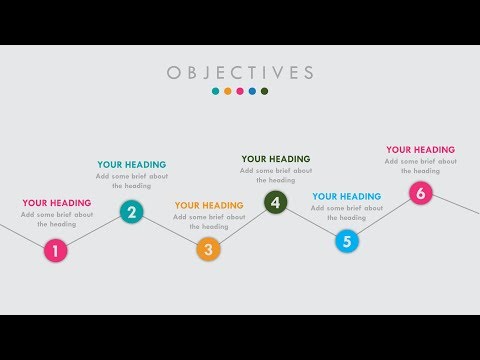 OBJECTIVES

YOUR HEADING
Add some brief about the heading

1

YOUR HEADING
Add some brief about the heading

2

YOUR HEADING
Add some brief about the heading

3

YOUR HEADING
Add some brief about the heading

4

YOUR HEADING
Add some brief about the heading

5

YOUR HEADING
Add some brief about the heading

6